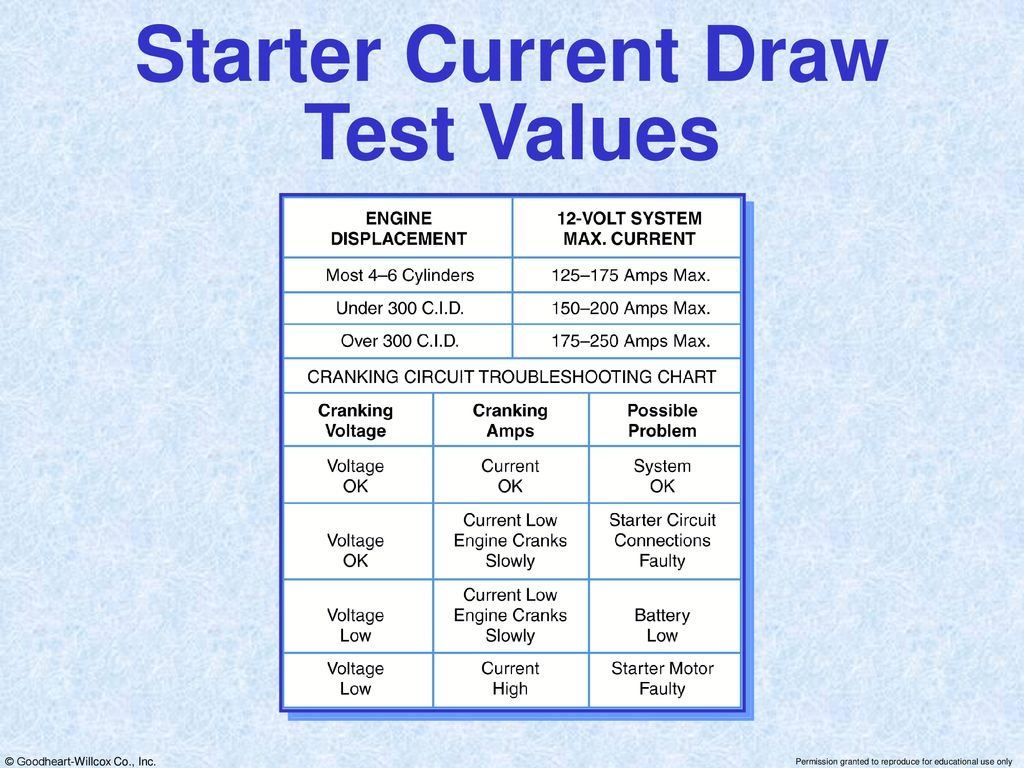 Starter Current Draw Test Values

| ENGINE DISPLACEMENT | 12-VOLT SYSTEM MAX. CURRENT |
|---|---|
| Most 4–6 Cylinders | 125–175 Amps Max. |
| Under 300 C.I.D. | 150–200 Amps Max. |
| Over 300 C.I.D. | 175–250 Amps Max. |

CRANKING CIRCUIT TROUBLESHOOTING CHART

| Cranking Voltage | Cranking Amps | Possible Problem |
|---|---|---|
| Voltage OK | Current OK | System OK |
| Voltage OK | Current Low Engine Cranks Slowly | Starter Circuit Connections Faulty |
| Voltage Low | Current Low Engine Cranks Slowly | Battery Low |
| Voltage Low | Current High | Starter Motor Faulty |

© Goodheart-Willcox Co., Inc.

Permission granted to reproduce for educational use only